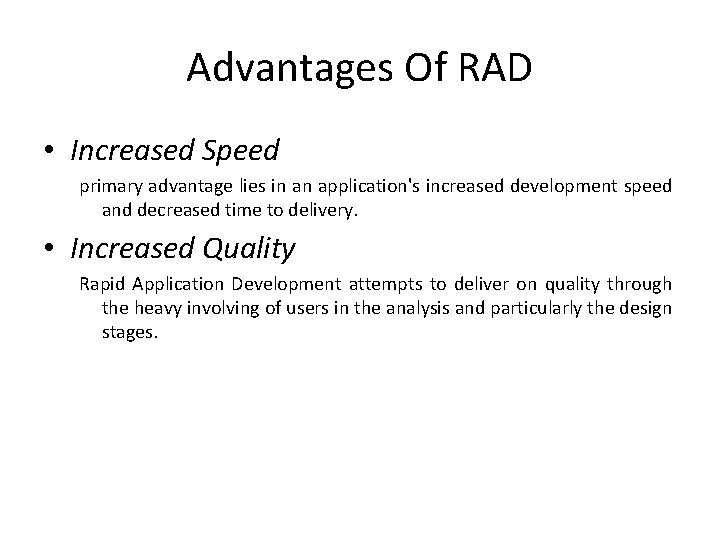 Advantages Of RAD

• Increased Speed

primary advantage lies in an application's increased development speed and decreased time to delivery.

• Increased Quality

Rapid Application Development attempts to deliver on quality through the heavy involving of users in the analysis and particularly the design stages.